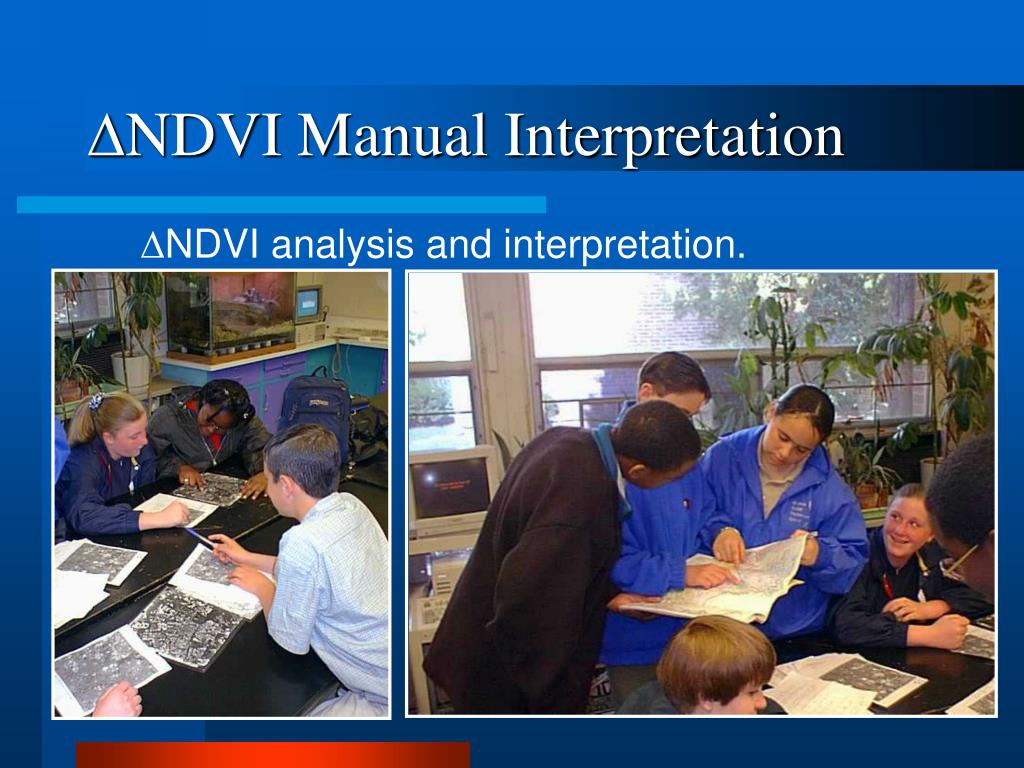 $\Delta$NDVI Manual Interpretation

$\Delta$NDVI analysis and interpretation.